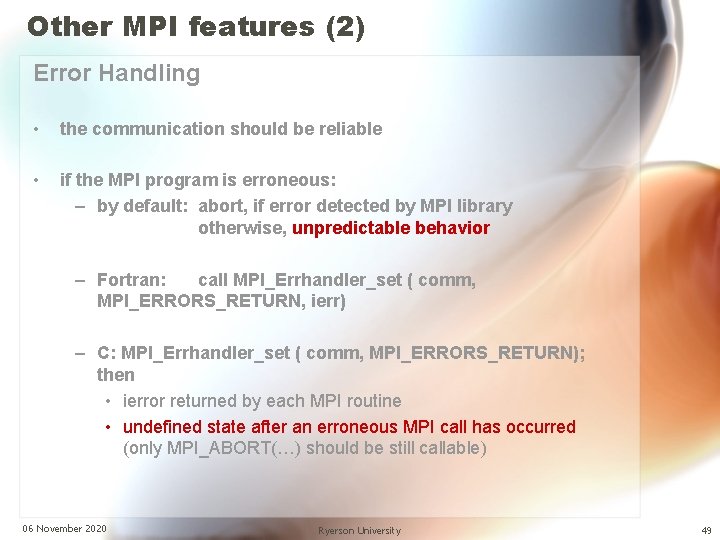 Other MPI features (2)

Error Handling

• the communication should be reliable

• if the MPI program is erroneous:

– by default: abort, if error detected by MPI library otherwise, unpredictable behavior

– Fortran: call MPI_Errhandler_set ( comm, MPI_ERRORS_RETURN, ierr)

– C: MPI_Errhandler_set ( comm, MPI_ERRORS_RETURN); then

• ierror returned by each MPI routine

• undefined state after an erroneous MPI call has occurred (only MPI_ABORT(…) should be still callable)

06 November 2020

Ryerson University

49